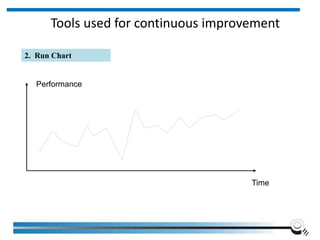 Tools used for continuous improvement

2. Run Chart

Performance

Time